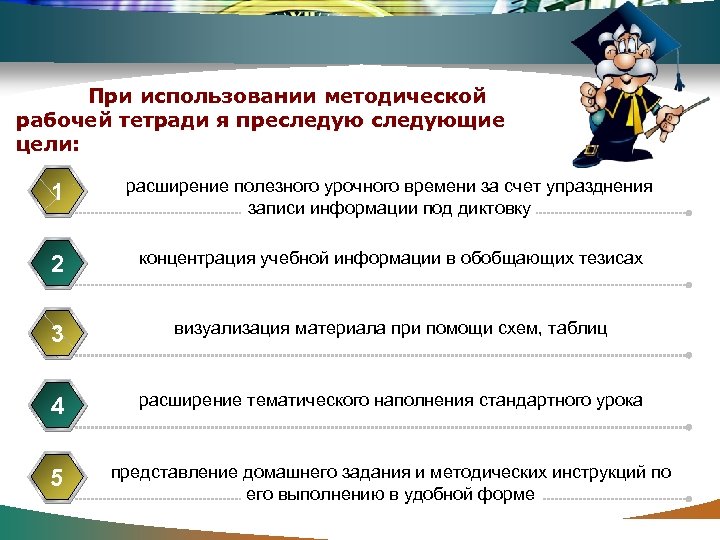 При использовании методической рабочей тетради я преследую следующие цели:

1

расширение полезного урочного времени за счет упразднения записи информации под диктовку

2

концентрация учебной информации в обобщающих тезисах

3

визуализация материала при помощи схем, таблиц

4

расширение тематического наполнения стандартного урока

5

представление домашнего задания и методических инструкций по его выполнению в удобной форме